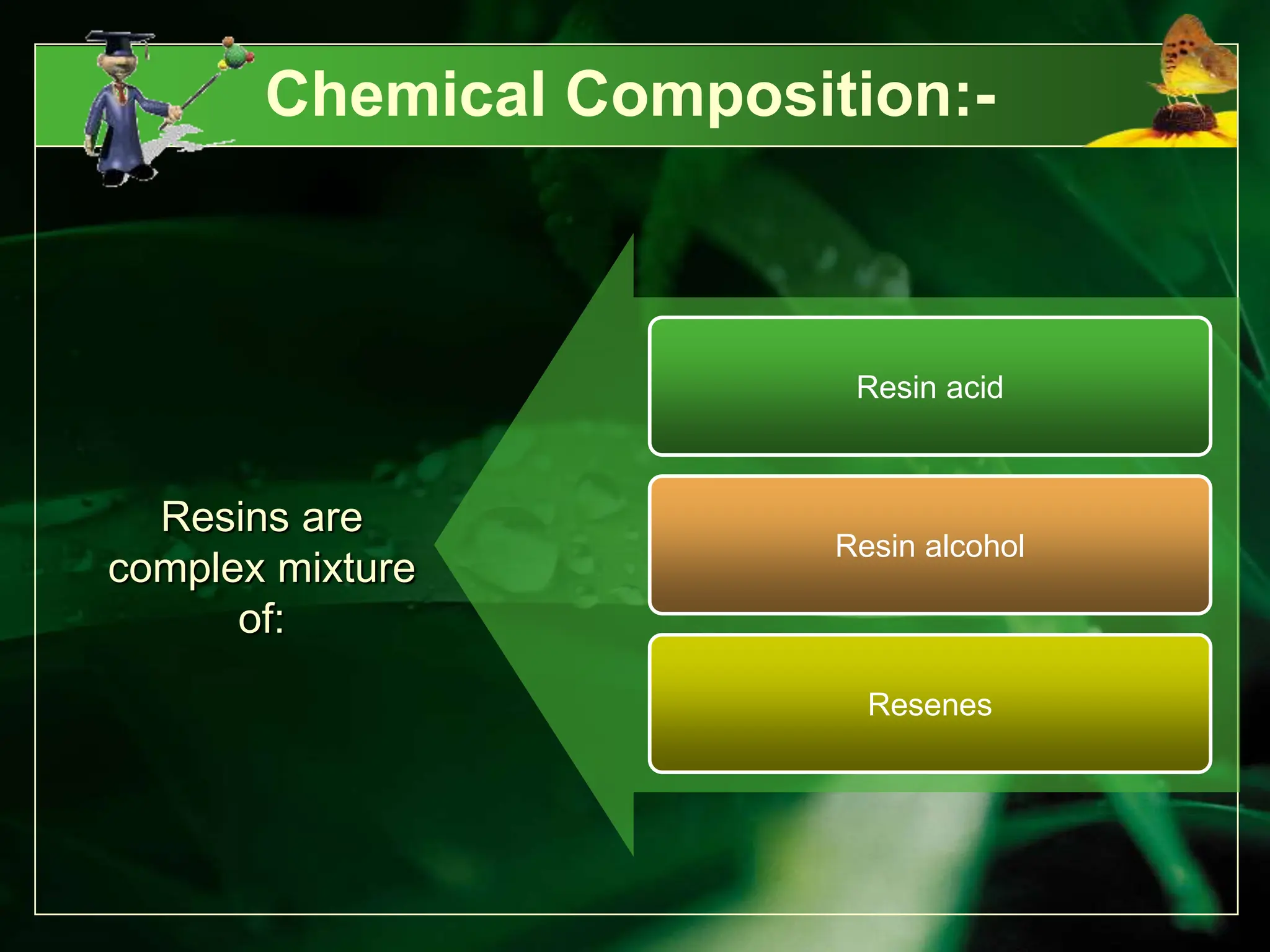 Chemical Composition:-

Resins are complex mixture of:

Resin acid

Resin alcohol

Resenes